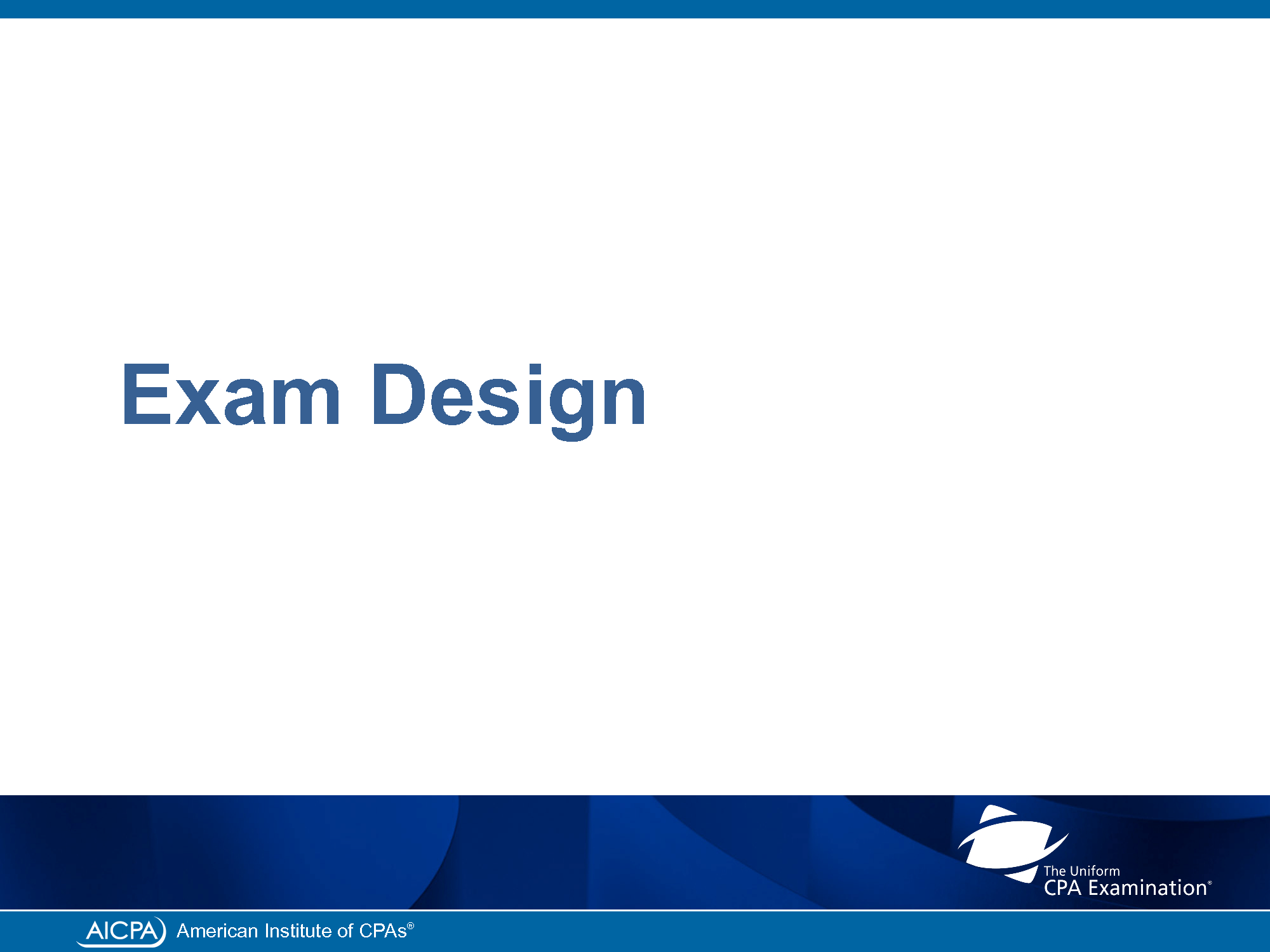 Exam Design

The Uniform
CPA Examination®

AICPA American Institute of CPAs®